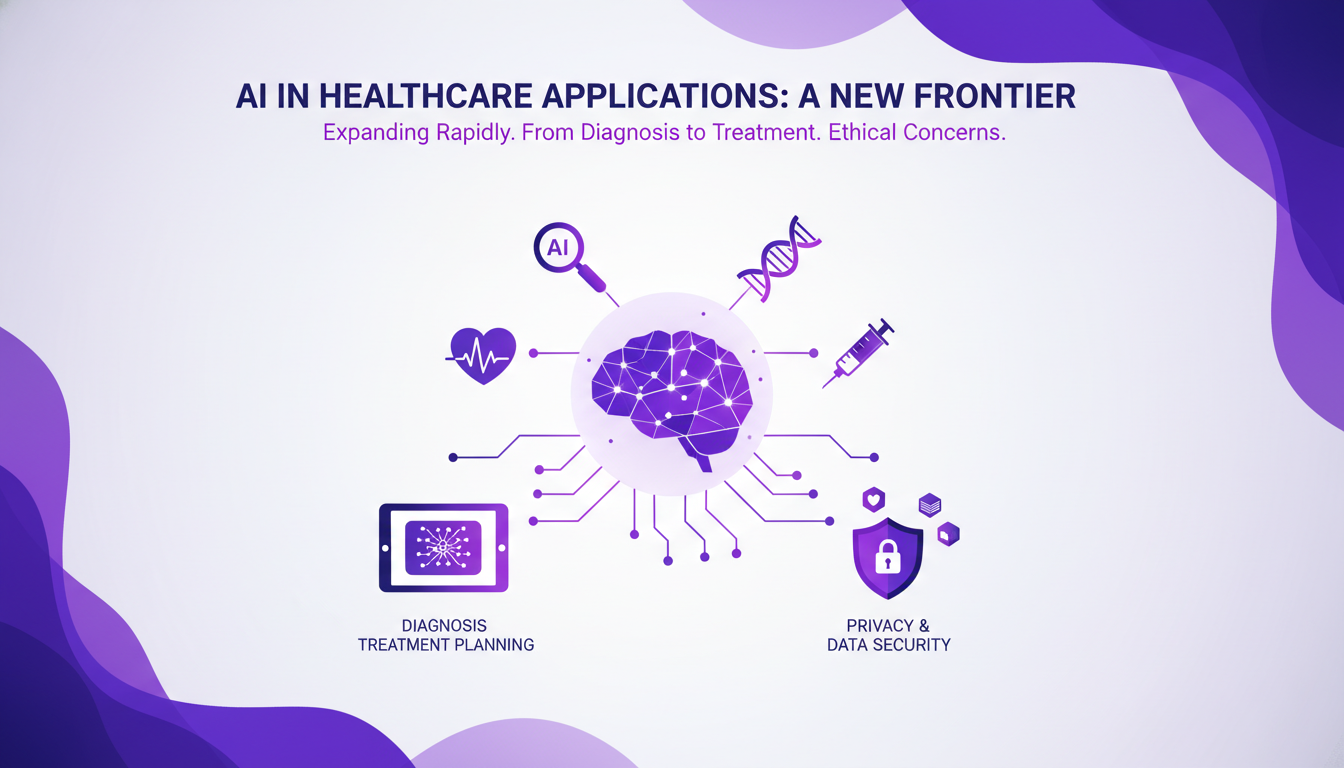 AI IN HEALTHCARE APPLICATIONS: A NEW FRONTIER

Expanding Rapidly. From Diagnosis to Treatment. Ethical Concerns.

AI

DIAGNOSIS
TREATMENT PLANNING

PRIVACY &
DATA SECURITY